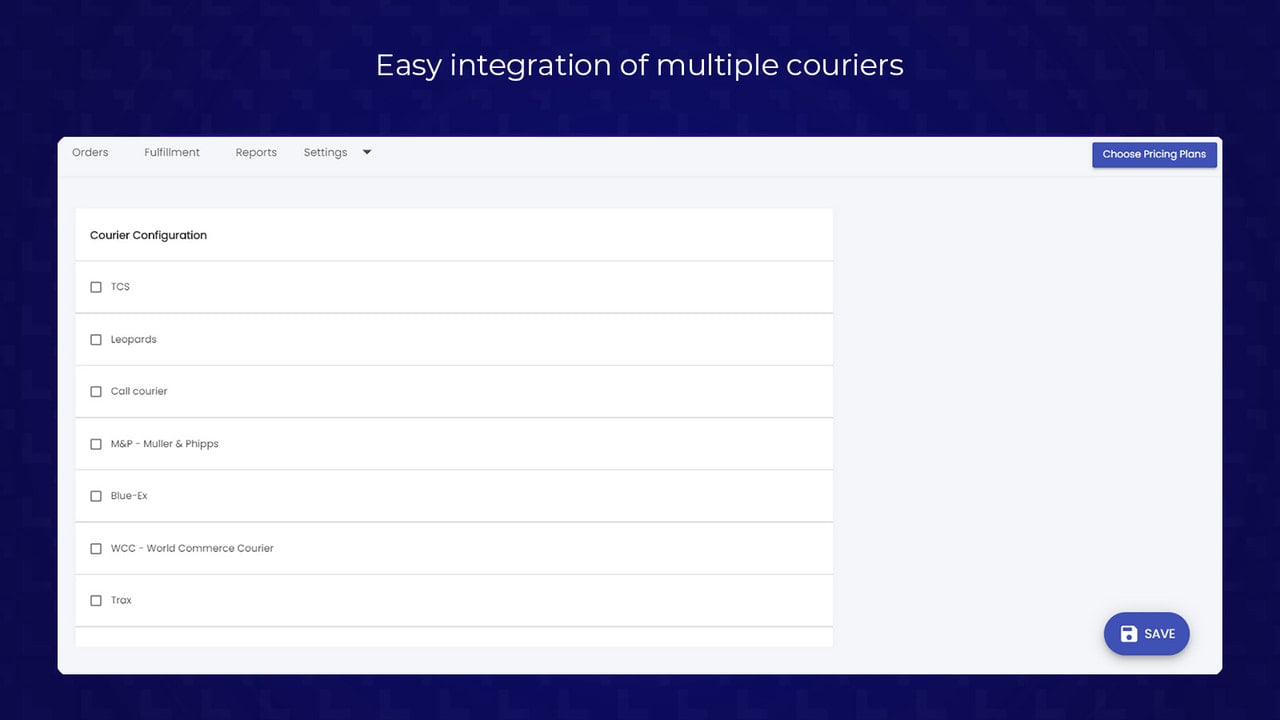 Easy integration of multiple couriers

Orders Fulfillment Reports Settings

Choose Pricing Plans

Courier Configuration

TCS

Leopards

Call courier

M&P - Muller & Phipps

Blue-Ex

WCC - World Commerce Courier

Trax

SAVE